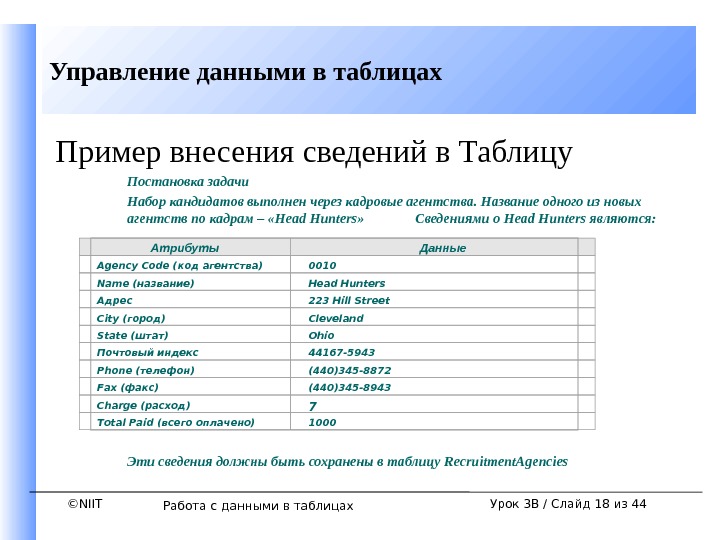 Управление данными в таблицах

Пример внесения сведений в Таблицу

Постановка задачи

Набор кандидатов выполнен через кадровые агентства. Название одного из новых агентств по кадрам – «Head Hunters» Сведениями о Head Hunters являются:

| Атрибуты | Данные |
|---|---|
| Agency Code (код агентства) | 0010 |
| Name (название) | Head Hunters |
| Адрес | 223 Hill Street |
| City (город) | Cleveland |
| State (штат) | Ohio |
| Почтовый индекс | 44167-5943 |
| Phone (телефон) | (440)345-8872 |
| Fax (факс) | (440)345-8943 |
| Charge (расход) | 7 |
| Total Paid (всего оплачено) | 1000 |

Эти сведения должны быть сохранены в таблицу RecruitmentAgencies

©NIIT Работа с данными в таблицах Урок 3В / Слайд 18 из 44